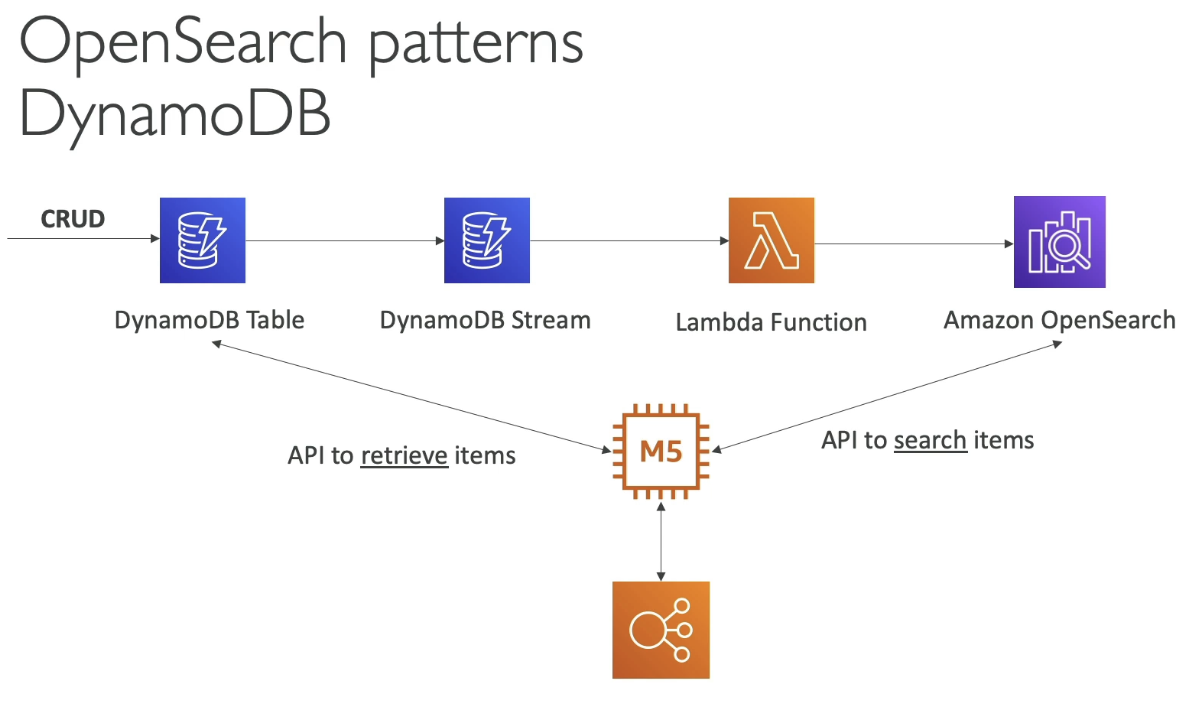 OpenSearch patterns
DynamoDB

CRUD

DynamoDB Table

DynamoDB Stream

Lambda Function

Amazon OpenSearch

API to retrieve items

M5

API to search items